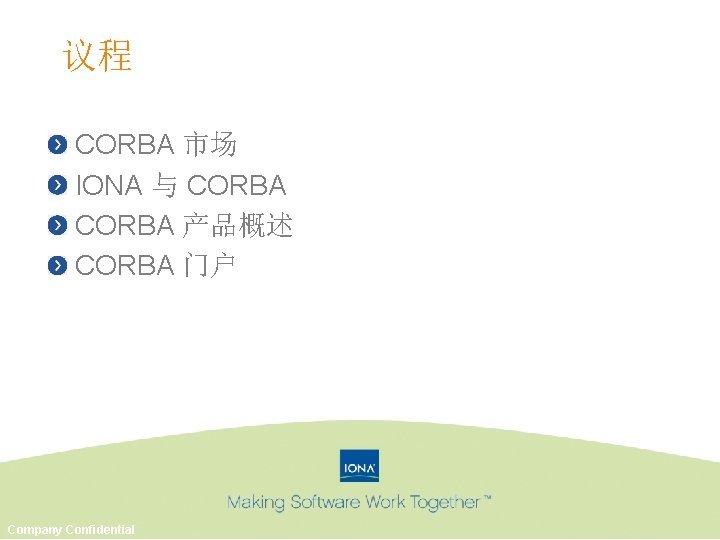 议程

CORBA 市场
IONA 与 CORBA
CORBA 产品概述
CORBA 门户

IONA

Making Software Work Together™

Company Confidential